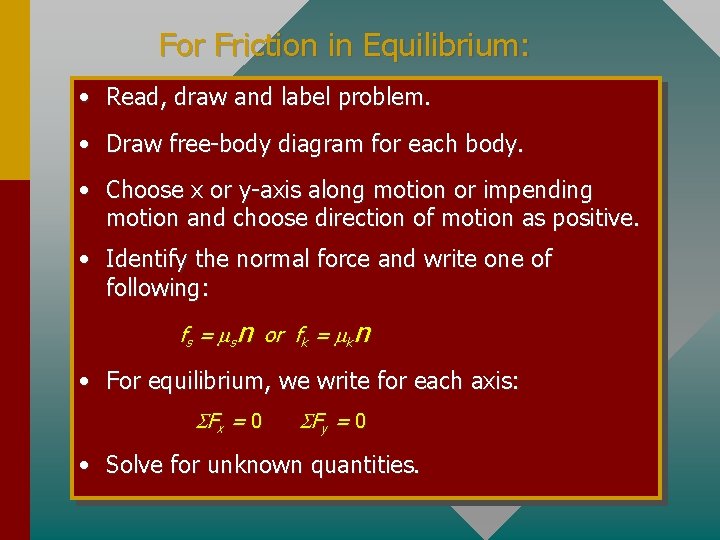 For Friction in Equilibrium:

• Read, draw and label problem.

• Draw free-body diagram for each body.

• Choose x or y-axis along motion or impending motion and choose direction of motion as positive.

• Identify the normal force and write one of following:

$f_s = \mu_s n$ or $f_k = \mu_k n$

• For equilibrium, we write for each axis:

$\Sigma F_x = 0$ $\Sigma F_y = 0$

• Solve for unknown quantities.